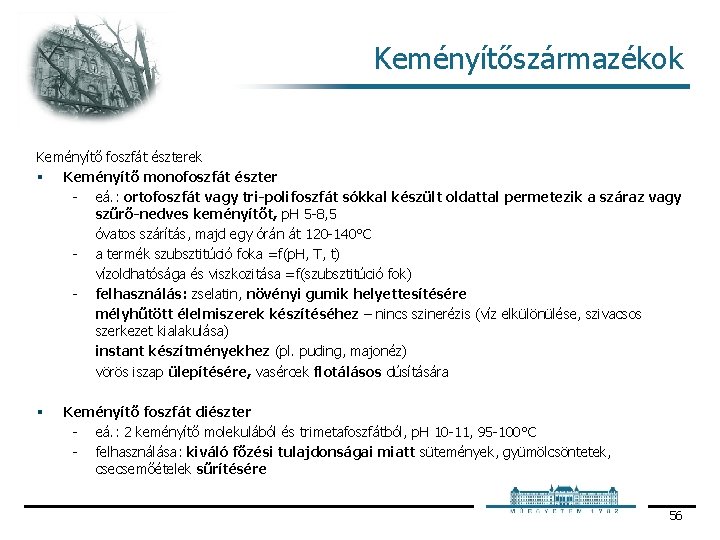 Keményítőszármazékok

Keményítő foszfát észterek

▪ Keményítő monofoszfát észter

- eá.: ortofoszfát vagy tri-polifoszfát sókkal készült oldattal permetezik a száraz vagy szűrő-nedves keményítőt, pH 5-8,5
óvatos szárítás, majd egy órán át 120-140°C

- a termék szubsztitúció foka =f(pH, T, t)
vízoldhatósága és viszkozitása =f(szubsztitúció fok)

- felhasználás: zselatin, növényi gumik helyettesítésére
mélyhűtött élelmiszerek készítéséhez – nincs szinerézis (víz elkülönülése, szivacsos szerkezet kialakulása)
instant készítményekhez (pl. puding, majonéz)
vörös iszap ülepítésére, vasércek flotálásos dúsítására

▪ Keményítő foszfát diészter

- eá.: 2 keményítő molekulából és trimetafoszfátból, pH 10-11, 95-100°C

- felhasználása: kiváló főzési tulajdonságai miatt sütemények, gyümölcsöntetek, csecsemőételek sűrítésére

MŰEGYETEM 1782

56